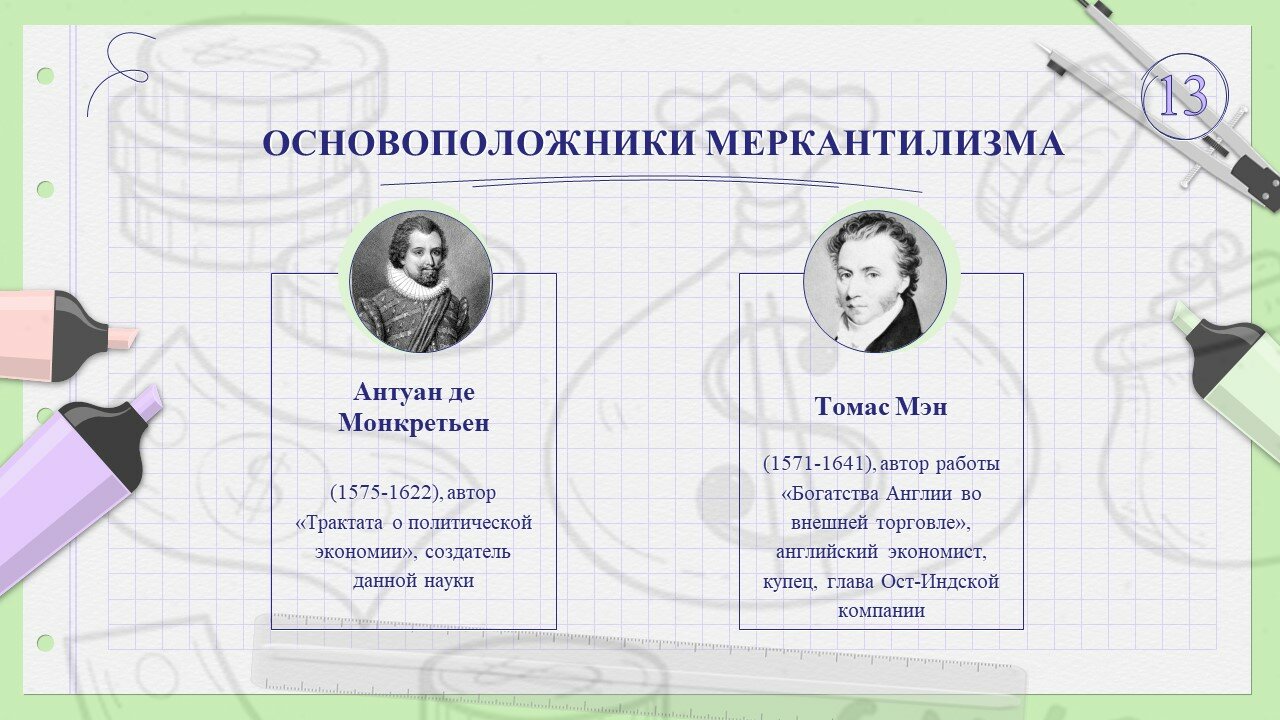 13

ОСНОВОПОЛОЖНИКИ МЕРКАНТИЛИЗМА

Антуан де Монкретьен

(1575-1622), автор «Трактата о политической экономии», создатель данной науки

Томас Мэн

(1571-1641), автор работы «Богатства Англии во внешней торговле», английский экономист, купец, глава Ост-Индской компании